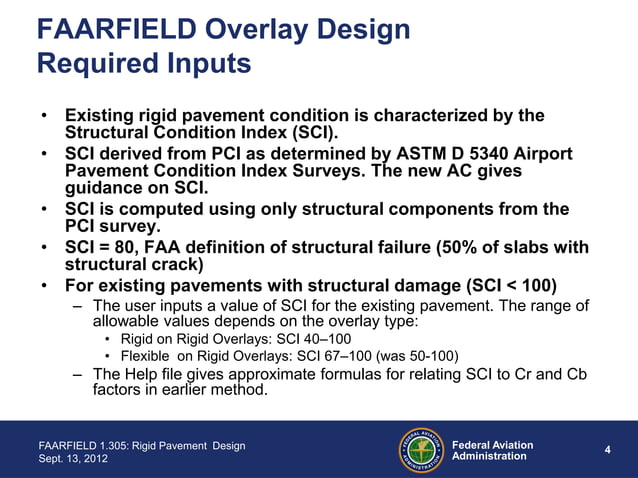 FAARFIELD Overlay Design Required Inputs

• Existing rigid pavement condition is characterized by the Structural Condition Index (SCI).
• SCI derived from PCI as determined by ASTM D 5340 Airport Pavement Condition Index Surveys. The new AC gives guidance on SCI.
• SCI is computed using only structural components from the PCI survey.
• SCI = 80, FAA definition of structural failure (50% of slabs with structural crack)
• For existing pavements with structural damage (SCI < 100)
– The user inputs a value of SCI for the existing pavement. The range of allowable values depends on the overlay type:
• Rigid on Rigid Overlays: SCI 40–100
• Flexible on Rigid Overlays: SCI 67–100 (was 50-100)
– The Help file gives approximate formulas for relating SCI to Cr and Cb factors in earlier method.

FAARFIELD 1.305: Rigid Pavement Design
Sept. 13, 2012

FEDERAL AVIATION ADMINISTRATION

Federal Aviation Administration

4